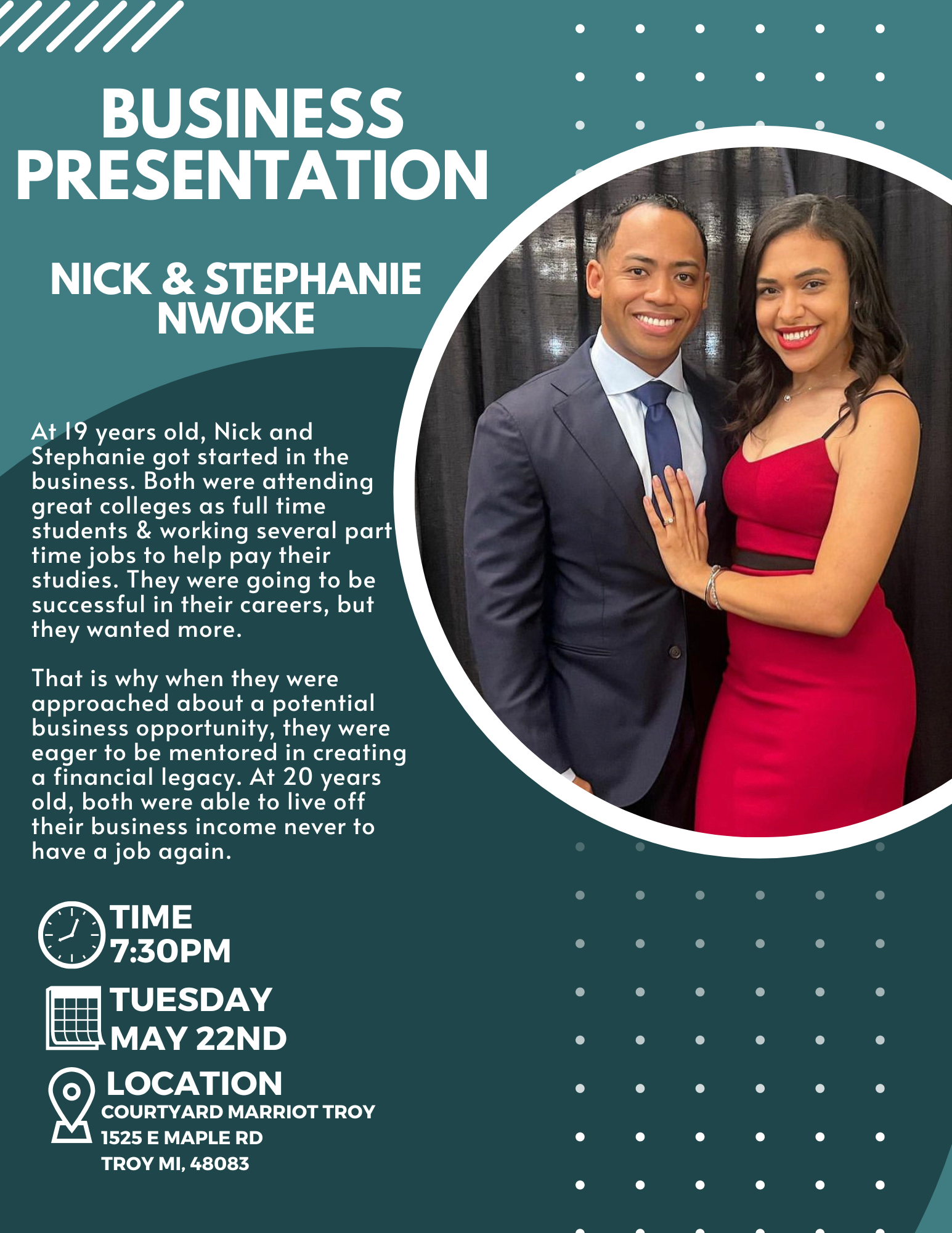 BUSINESS PRESENTATION

NICK & STEPHANIE NWOKE

At 19 years old, Nick and Stephanie got started in the business. Both were attending great colleges as full time students & working several part time jobs to help pay their studies. They were going to be successful in their careers, but they wanted more.

That is why when they were approached about a potential business opportunity, they were eager to be mentored in creating a financial legacy. At 20 years old, both were able to live off their business income never to have a job again.

TIME
7:30PM

TUESDAY
MAY 22ND

LOCATION
COURTYARD MARRIOT TROY
1525 E MAPLE RD
TROY MI, 48083